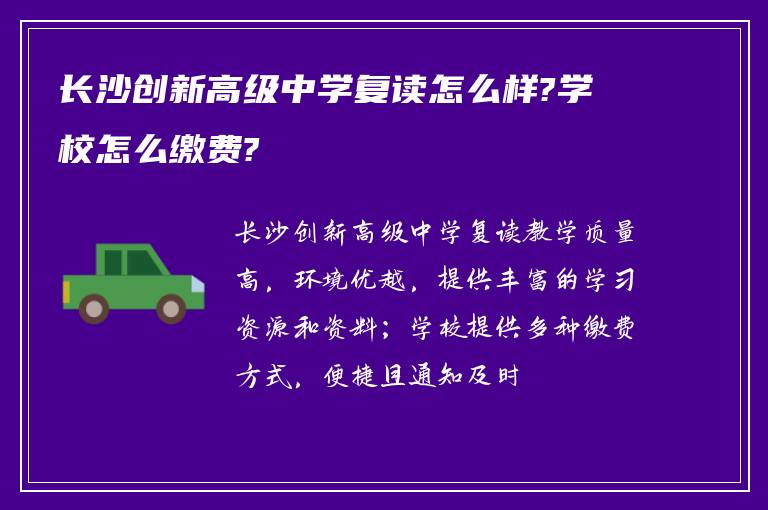 长沙创新高级中学复读怎么样?学校怎么缴费?

长沙创新高级中学复读教学质量高，环境优越，提供丰富的学习资源和资料；学校提供多种缴费方式，便捷且通知及时